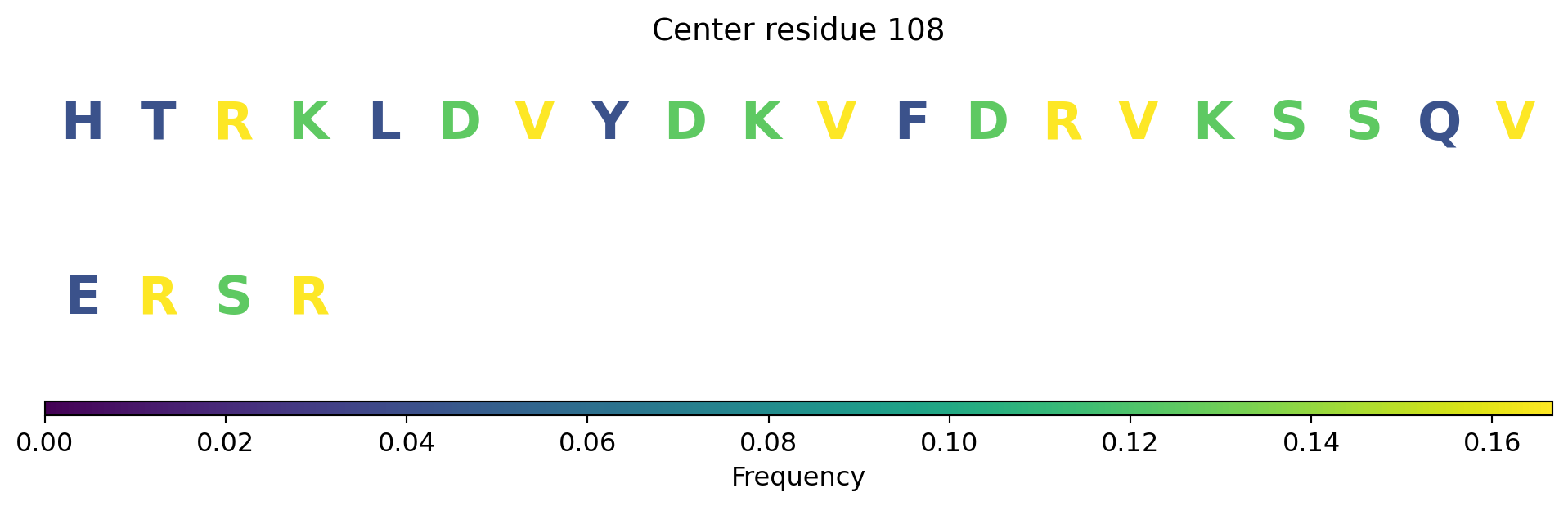 Center residue 108

H T R K L D V Y D K V F D R V K S S Q V

E R S R

0.00 0.02 0.04 0.06 0.08 0.10 0.12 0.14 0.16

Frequency